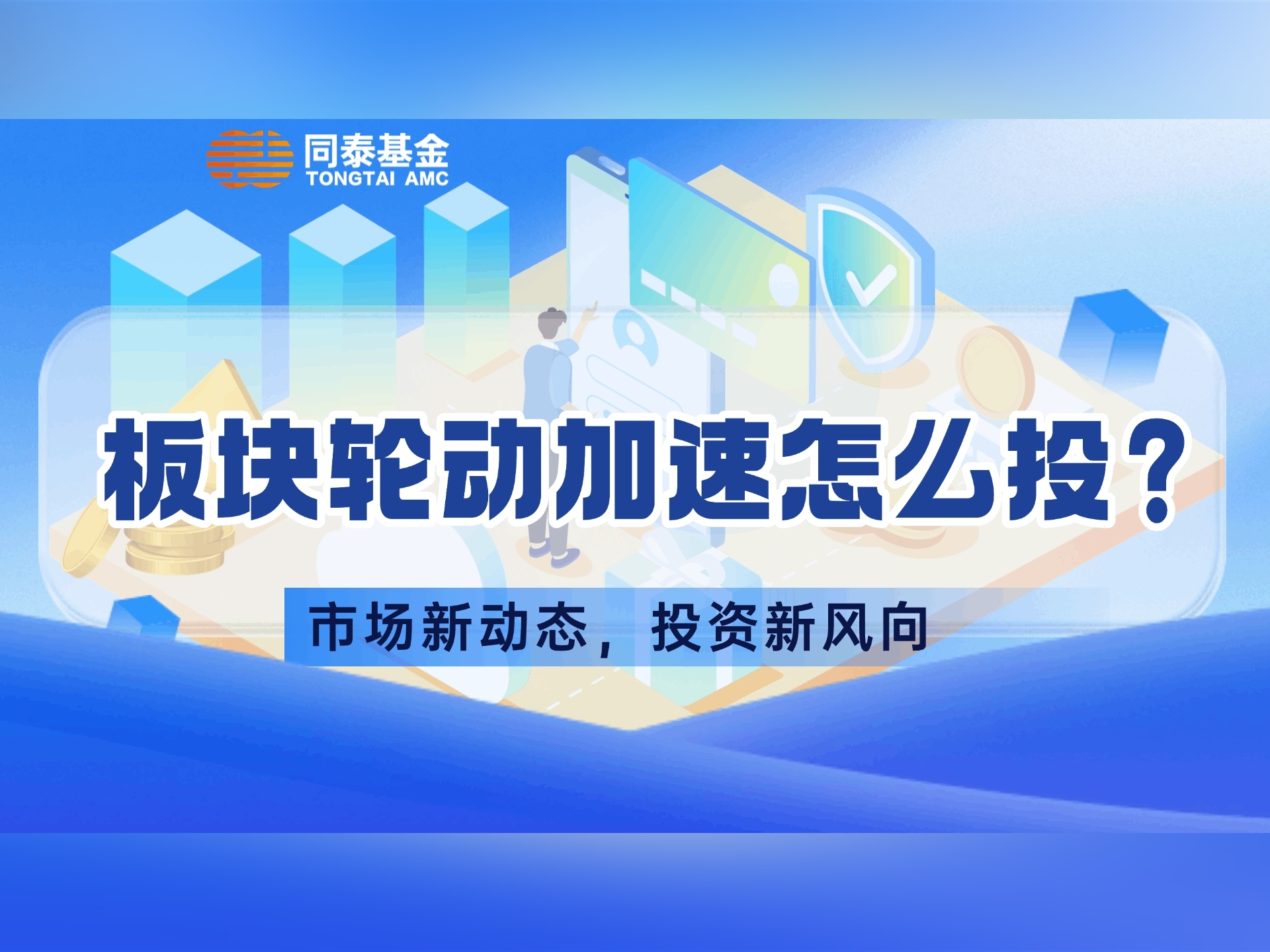 同泰基金
TONGTAI AMC

板块轮动加速怎么投？

市场新动态，投资新风向